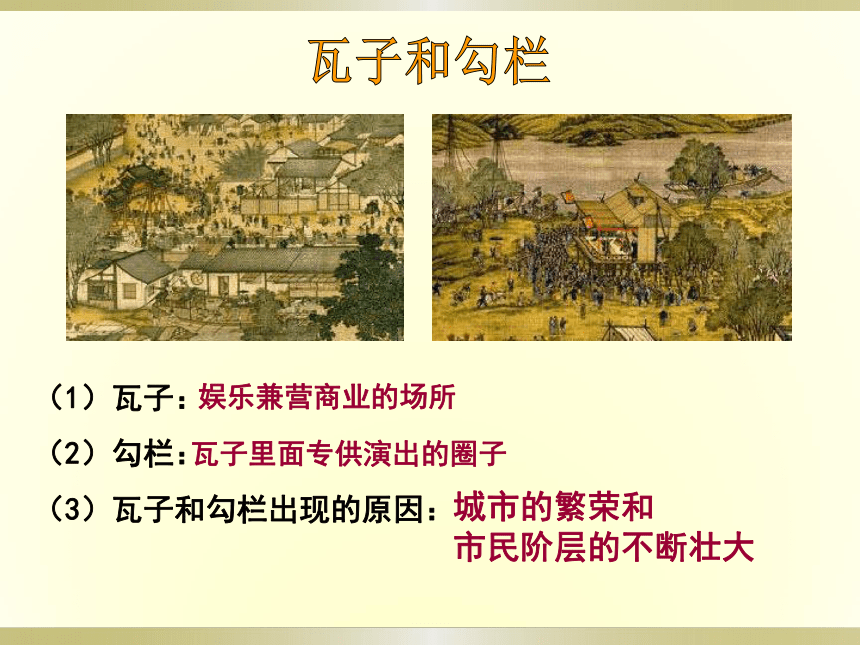 瓦子和勾栏

（1）瓦子：娱乐兼营商业的场所

（2）勾栏：瓦子里面专供演出的圈子

（3）瓦子和勾栏出现的原因：城市的繁荣和市民阶层的不断壮大